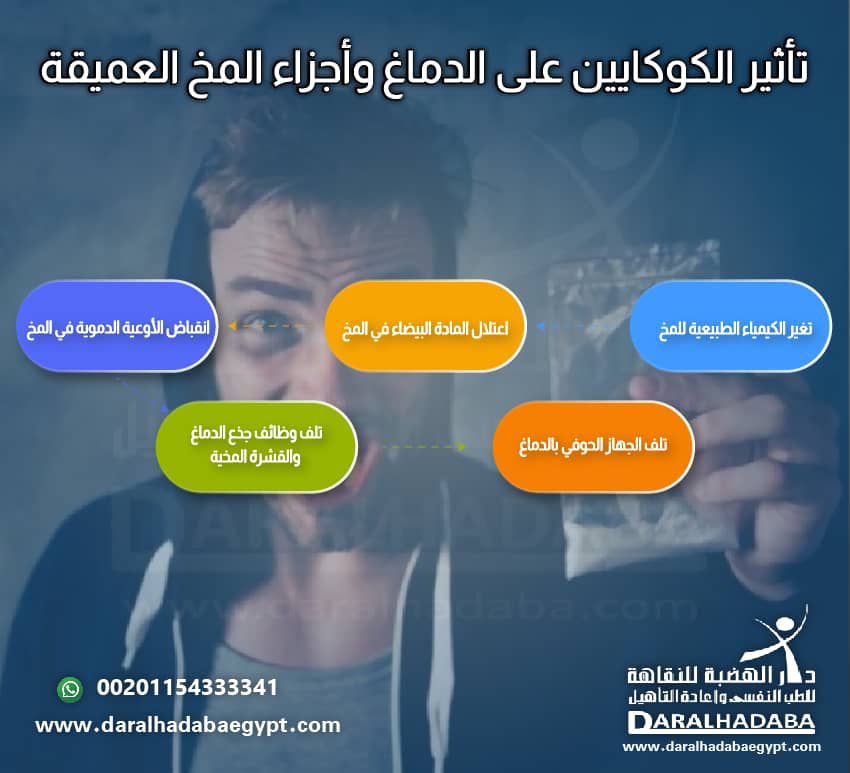 تأثير الكوكايين على الدماغ وأجزاء المخ العميقة

تغير الكيمياء الطبيعية للمخ

اعتلال المادة البيضاء في المخ

انقباض الأوعية الدموية في المخ

تلف وظائف جذع الدماغ والقشرة المخية

تلف الجهاز الحوفي بالدماغ

DARALHADABA

www.daralhadaba.com

00201154333341

www.daralhadabaegypt.com

دار الهضبة للنقاهة للطب النفسي وإعادة التأهيل

DARALHADABA

www.daralhadabaegypt.com